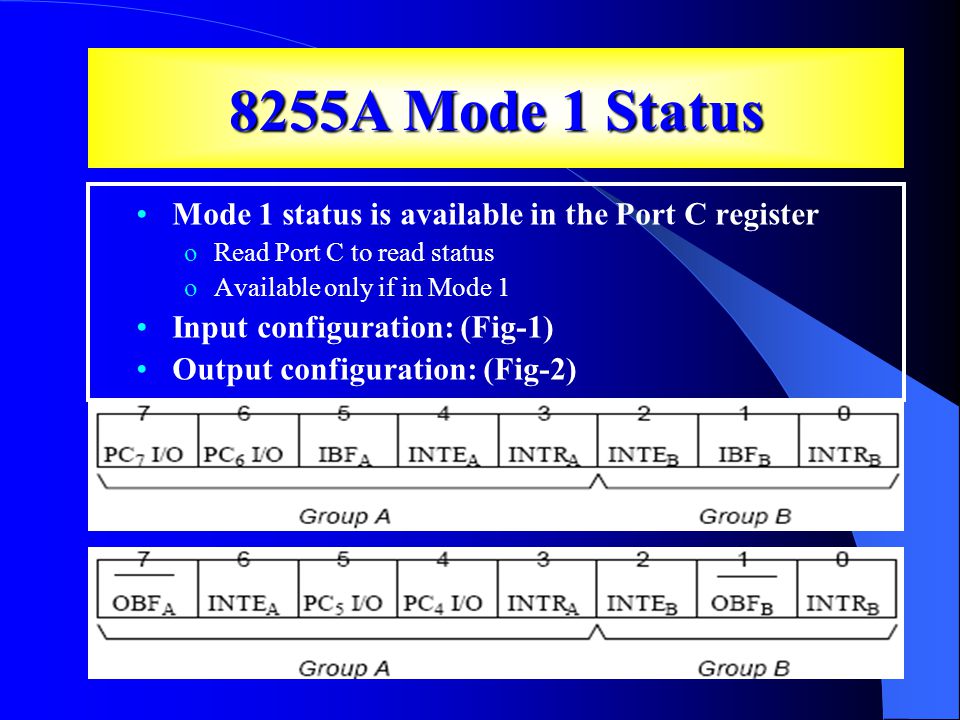 8255A Mode 1 Status

• Mode 1 status is available in the Port C register
 o Read Port C to read status
 o Available only if in Mode 1
• Input configuration: (Fig-1)
• Output configuration: (Fig-2)

| 7 | 6 | 5 | 4 | 3 | 2 | 1 | 0 |
|---|---|---|---|---|---|---|---|
| $PC_7$ I/O | $PC_6$ I/O | $IBF_A$ | $INTE_A$ | $INTR_A$ | $INTE_B$ | $IBF_B$ | $INTR_B$ |

Group A    Group B

| 7 | 6 | 5 | 4 | 3 | 2 | 1 | 0 |
|---|---|---|---|---|---|---|---|
| $\overline{OBF_A}$ | $INTE_A$ | $PC_5$ I/O | $PC_4$ I/O | $INTR_A$ | $INTE_B$ | $\overline{OBF_B}$ | $INTR_B$ |

Group A    Group B